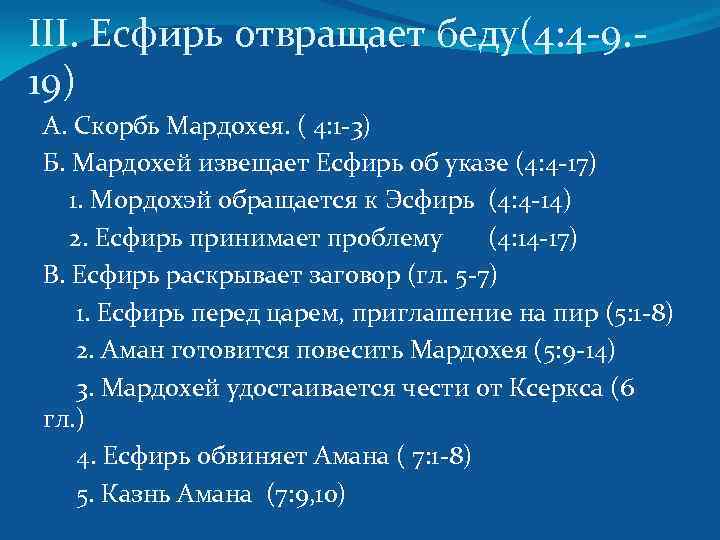 III. Есфирь отвращает беду(4:4-9.-19)

А. Скорбь Мардохея. ( 4:1-3)

Б. Мардохей извещает Есфирь об указе (4:4-17)

1. Мордохэй обращается к Эсфирь (4:4-14)

2. Есфирь принимает проблему (4:14-17)

В. Есфирь раскрывает заговор (гл. 5-7)

1. Есфирь перед царем, приглашение на пир (5:1-8)

2. Аман готовится повесить Мардохея (5:9-14)

3. Мардохей удостаивается чести от Ксеркса (6 гл.)

4. Есфирь обвиняет Амана ( 7:1-8)

5. Казнь Амана (7:9,10)